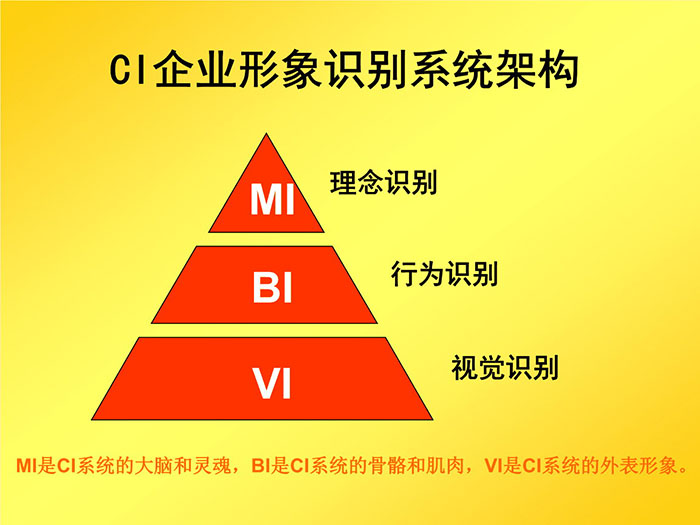 CI企业形象识别系统架构

MI
理念识别

BI
行为识别

VI
视觉识别

MI是CI系统的大脑和灵魂，BI是CI系统的骨骼和肌肉，VI是CI系统的外表形象。